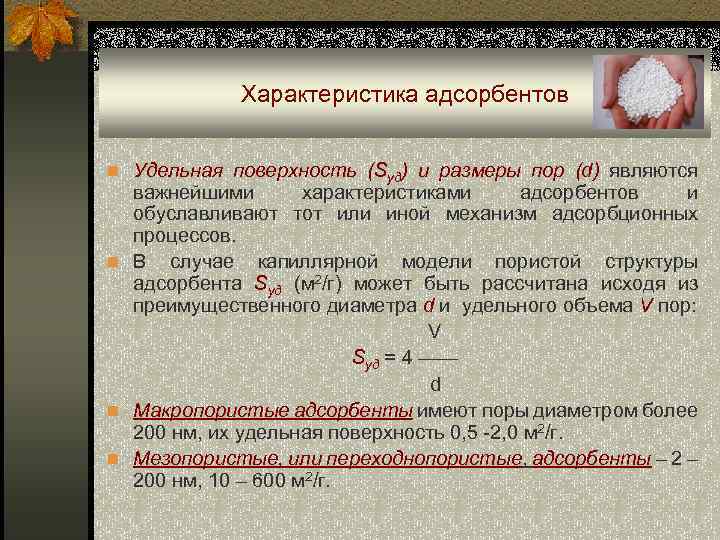 Характеристика адсорбентов

Удельная поверхность ($S_{уд}$) и размеры пор (d) являются важнейшими характеристиками адсорбентов и обуславливают тот или иной механизм адсорбционных процессов.

В случае капиллярной модели пористой структуры адсорбента $S_{уд}$ (м$^2$/г) может быть рассчитана исходя из преимущественного диаметра d и удельного объема V пор:

$S_{уд} = 4 \frac{V}{d}$

Макропористые адсорбенты имеют поры диаметром более 200 нм, их удельная поверхность 0,5 -2,0 м$^2$/г.

Мезопористые, или переходнопористые, адсорбенты – 2 – 200 нм, 10 – 600 м$^2$/г.